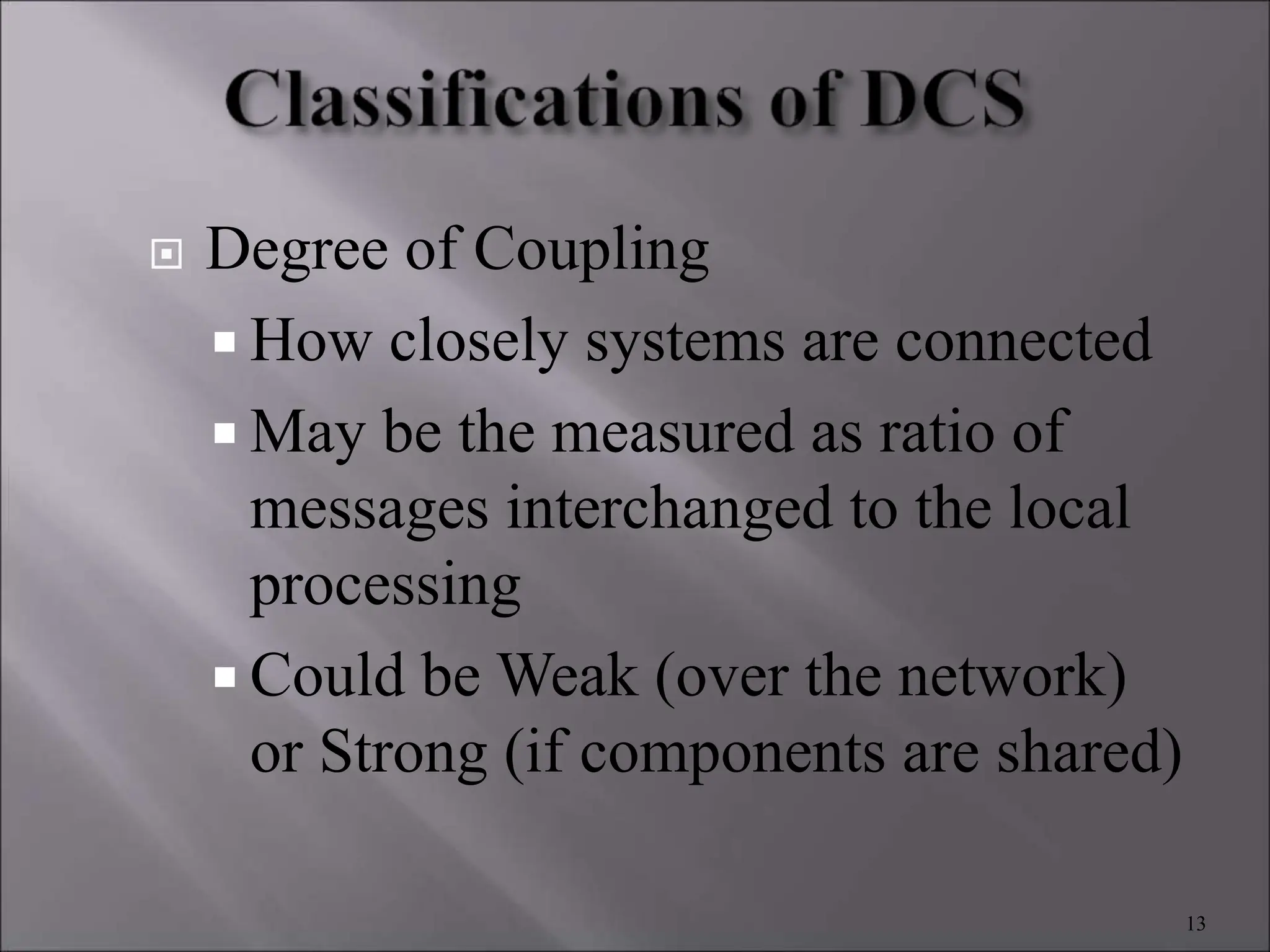 Classifications of DCS

Degree of Coupling

How closely systems are connected

May be the measured as ratio of messages interchanged to the local processing

Could be Weak (over the network) or Strong (if components are shared)

13